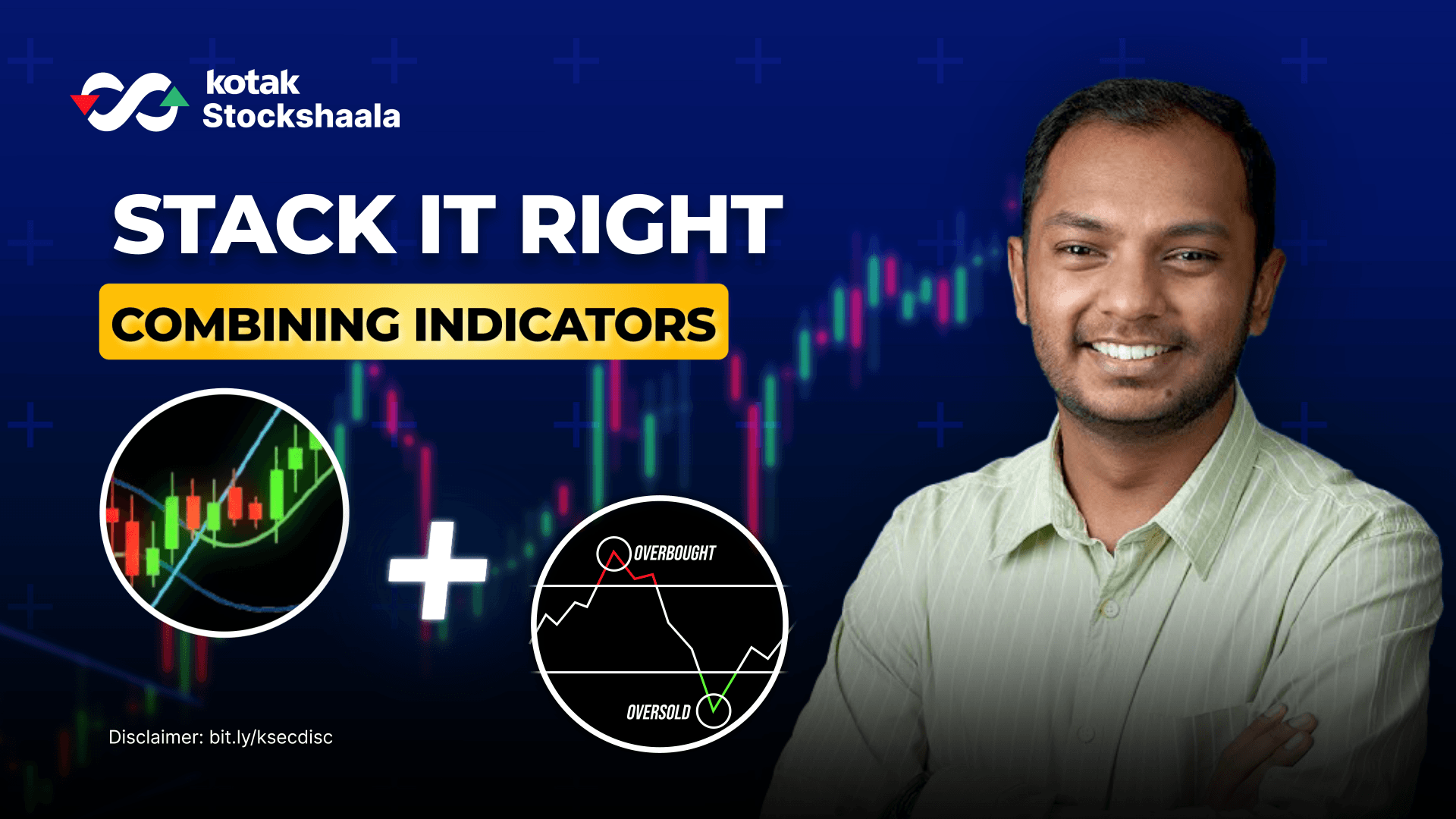 kotak
Stockshaala

STACK IT RIGHT

COMBINING INDICATORS

+

OVERBOUGHT

OVERSOLD

Disclaimer: bit.ly/ksecdisc